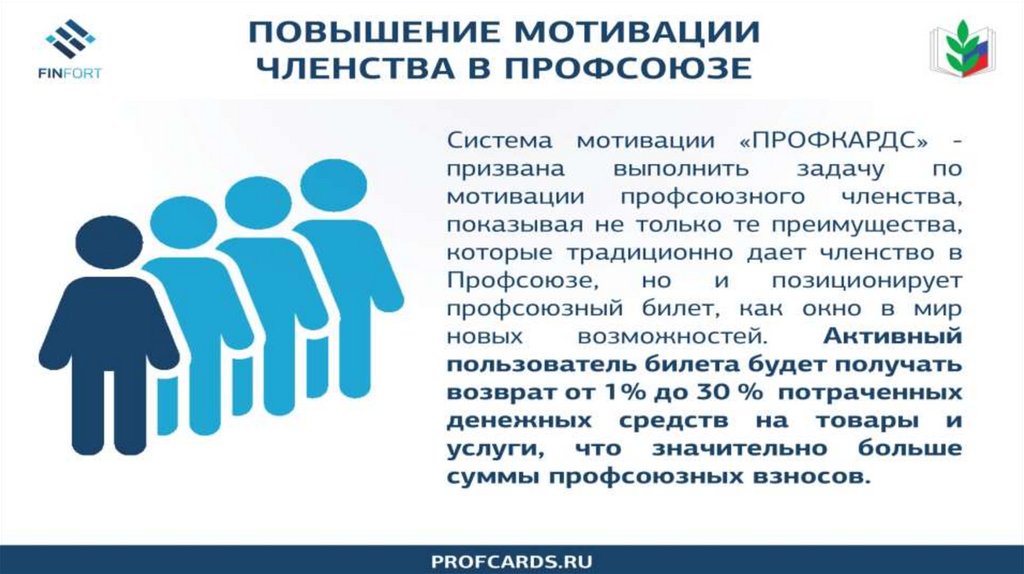 FINFORT

ПОВЫШЕНИЕ МОТИВАЦИИ ЧЛЕНСТВА В ПРОФСОЮЗЕ

Система мотивации «ПРОФКАРДС» - призвана выполнить задачу по мотивации профсоюзного членства, показывая не только те преимущества, которые традиционно дает членство в Профсоюзе, но и позиционирует профсоюзный билет, как окно в мир новых возможностей. Активный пользователь билета будет получать возврат от 1% до 30 % потраченных денежных средств на товары и услуги, что значительно больше суммы профсоюзных взносов.

PROFCARDS.RU